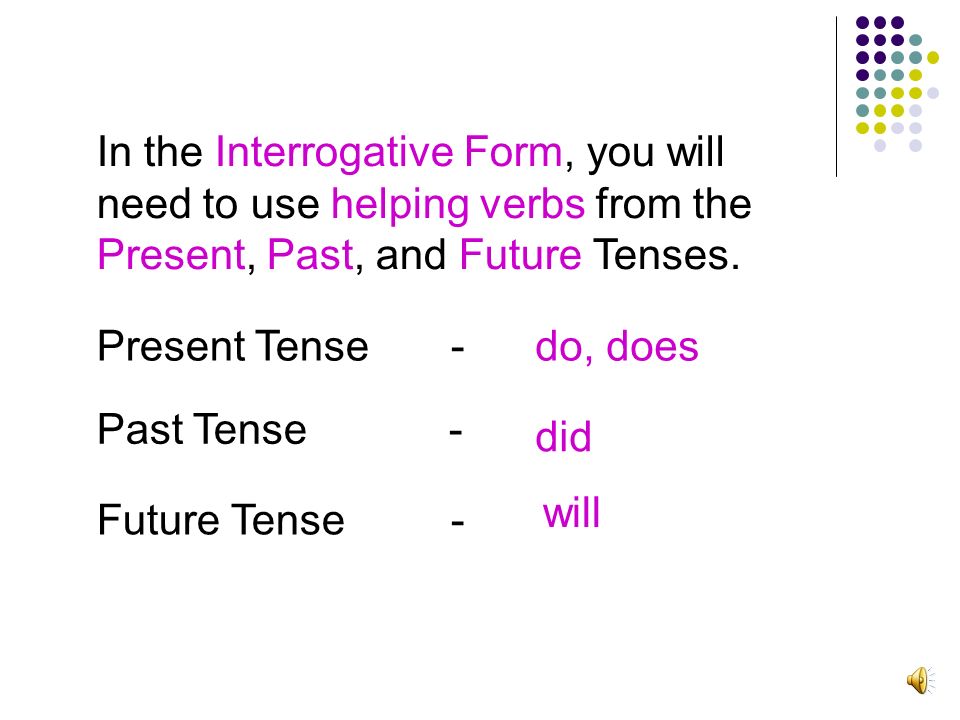 In the Interrogative Form, you will need to use helping verbs from the Present, Past, and Future Tenses.

Present Tense - do, does

Past Tense - did

Future Tense - will